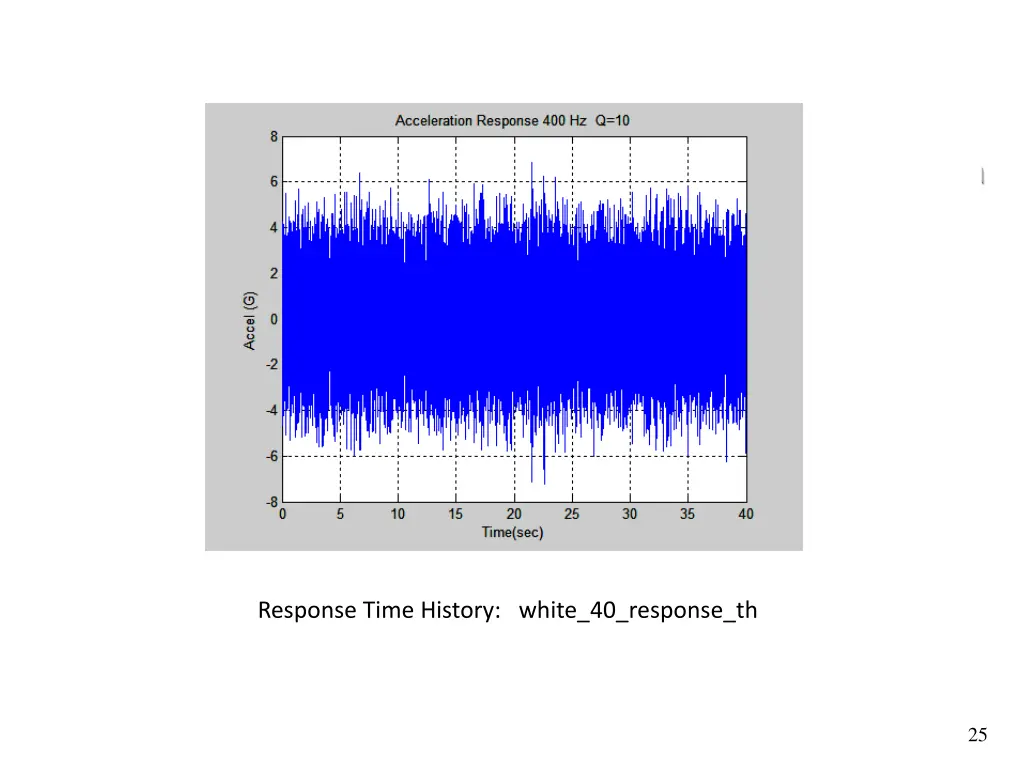 Acceleration Response 400 Hz Q=10

8
6
4
2
0
-2
-4
-6
-8

Accel (G)

0 5 10 15 20 25 30 35 40

Time(sec)

Response Time History: white_40_response_th

25